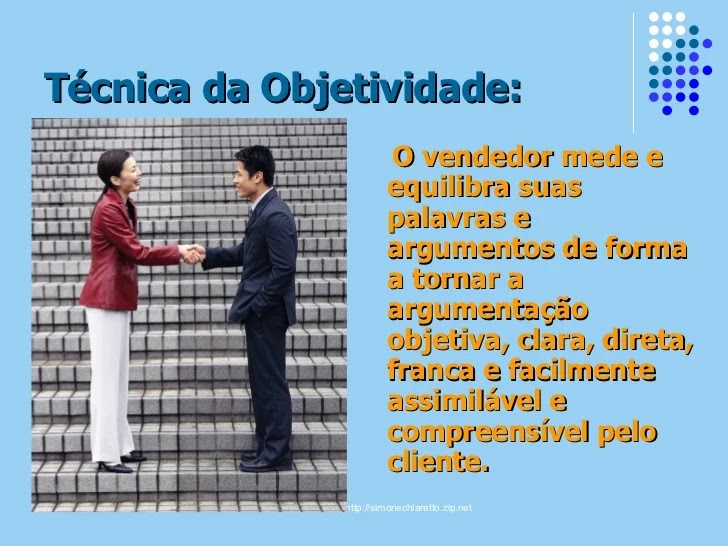 Técnica da Objetividade:

O vendedor mede e equilibra suas palavras e argumentos de forma a tornar a argumentação objetiva, clara, direta, franca e facilmente assimilável e compreensível pelo cliente.

http://simonechiaretto.zip.net